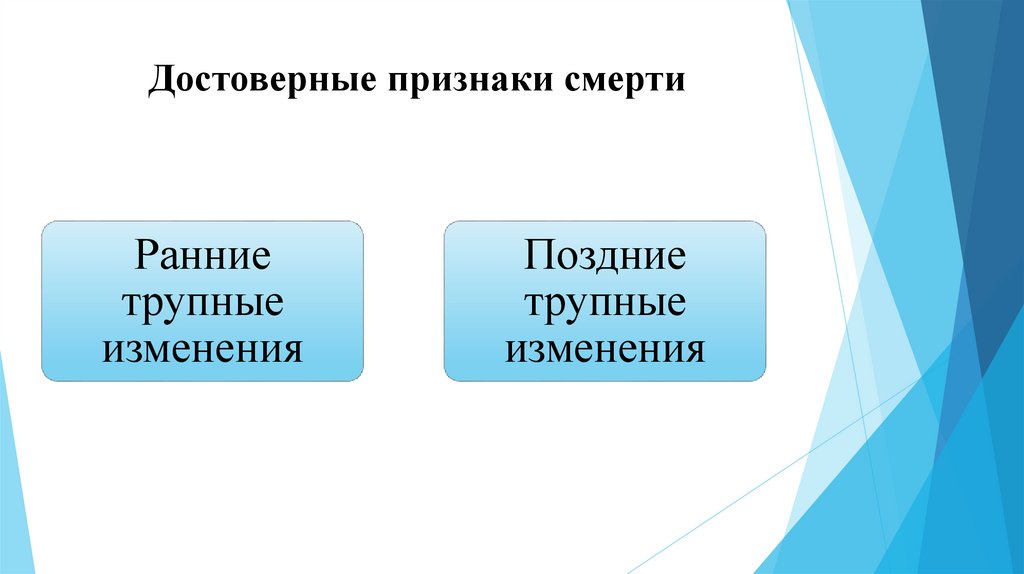 Достоверные признаки смерти

Ранние трупные изменения

Поздние трупные изменения